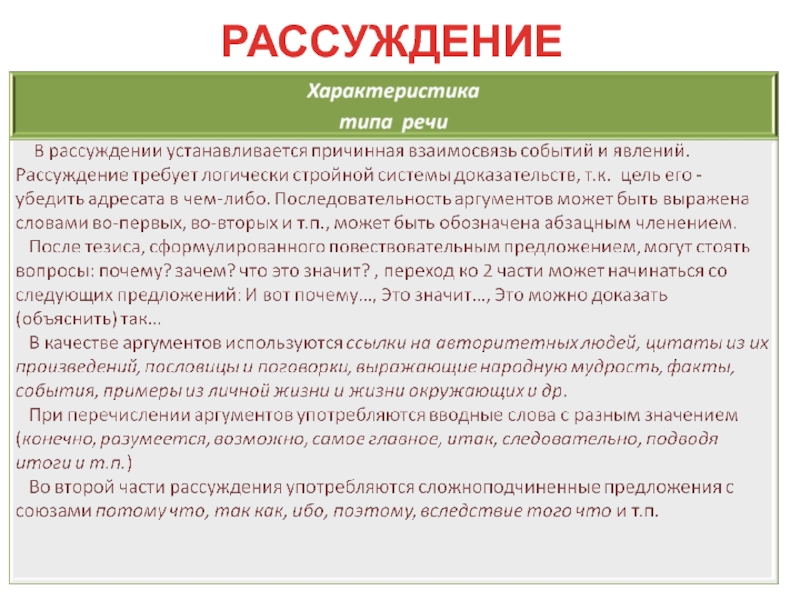 РАССУЖДЕНИЕ

Характеристика типа речи

В рассуждении устанавливается причинная взаимосвязь событий и явлений. Рассуждение требует логически стройной системы доказательств, т.к. цель его - убедить адресата в чем-либо. Последовательность аргументов может быть выражена словами во-первых, во-вторых и т.п., может быть обозначена абзацным членением.

После тезиса, сформулированного повествовательным предложением, могут стоять вопросы: почему? зачем? что это значит? , переход ко 2 части может начинаться со следующих предложений: И вот почему..., Это значит..., Это можно доказать (объяснить) так...

В качестве аргументов используются ссылки на авторитетных людей, цитаты из их произведений, пословицы и поговорки, выражающие народную мудрость, факты, события, примеры из личной жизни и жизни окружающих и др.

При перечислении аргументов употребляются вводные слова с разным значением (конечно, разумеется, возможно, самое главное, итак, следовательно, подводя итоги и т.п.)

Во второй части рассуждения употребляются сложноподчиненные предложения с союзами потому что, так как, ибо, поэтому, вследствие того что и т.п.